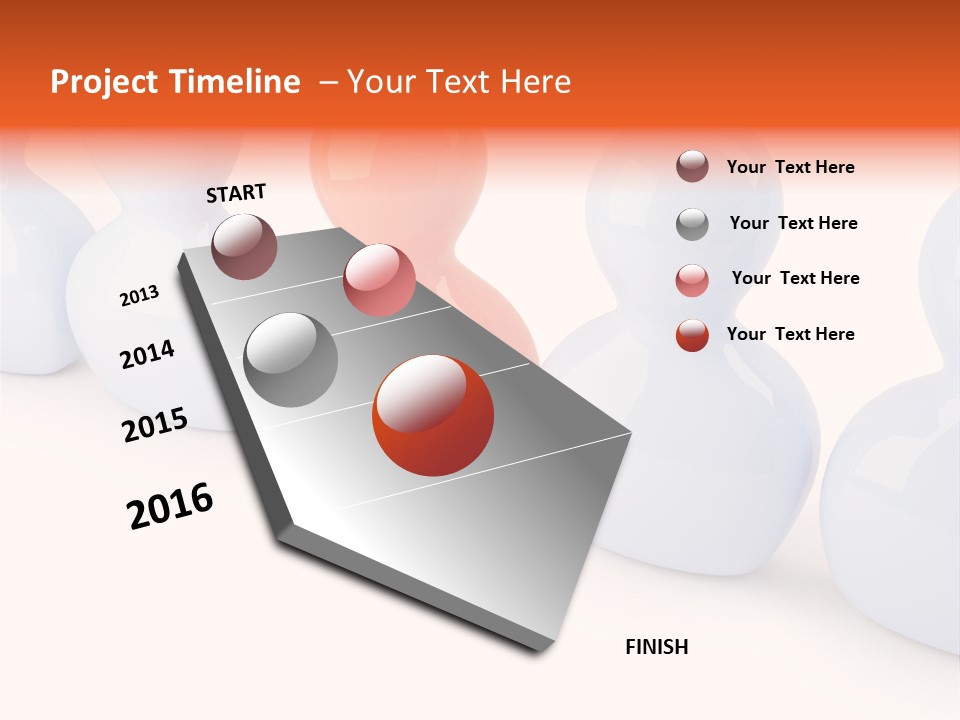 Project Timeline – Your Text Here

START

2013

2014

2015

2016

FINISH

Your Text Here

Your Text Here

Your Text Here

Your Text Here